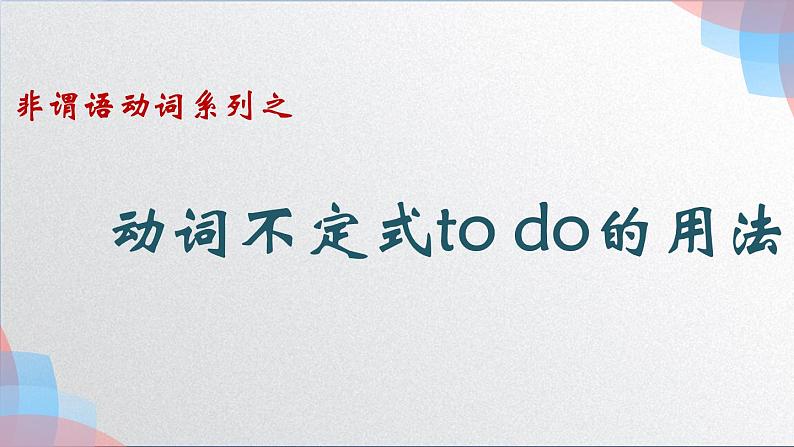 非谓语动词系列之

动词不定式to do的用法